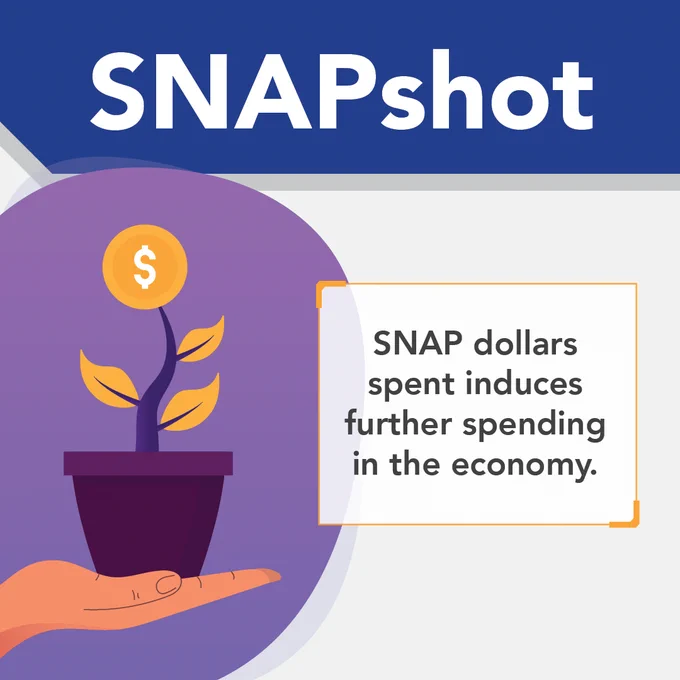 SNAPshot

$

SNAP dollars spent induces further spending in the economy.